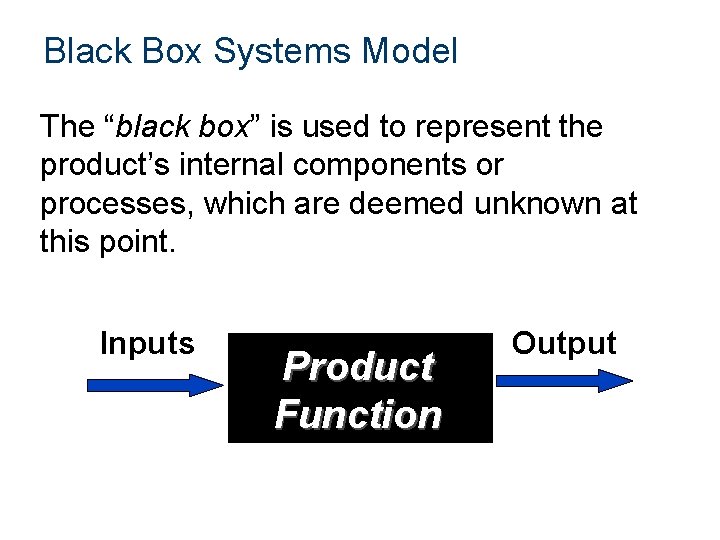 Black Box Systems Model

The “black box” is used to represent the product’s internal components or processes, which are deemed unknown at this point.

Inputs

Product Function

Output